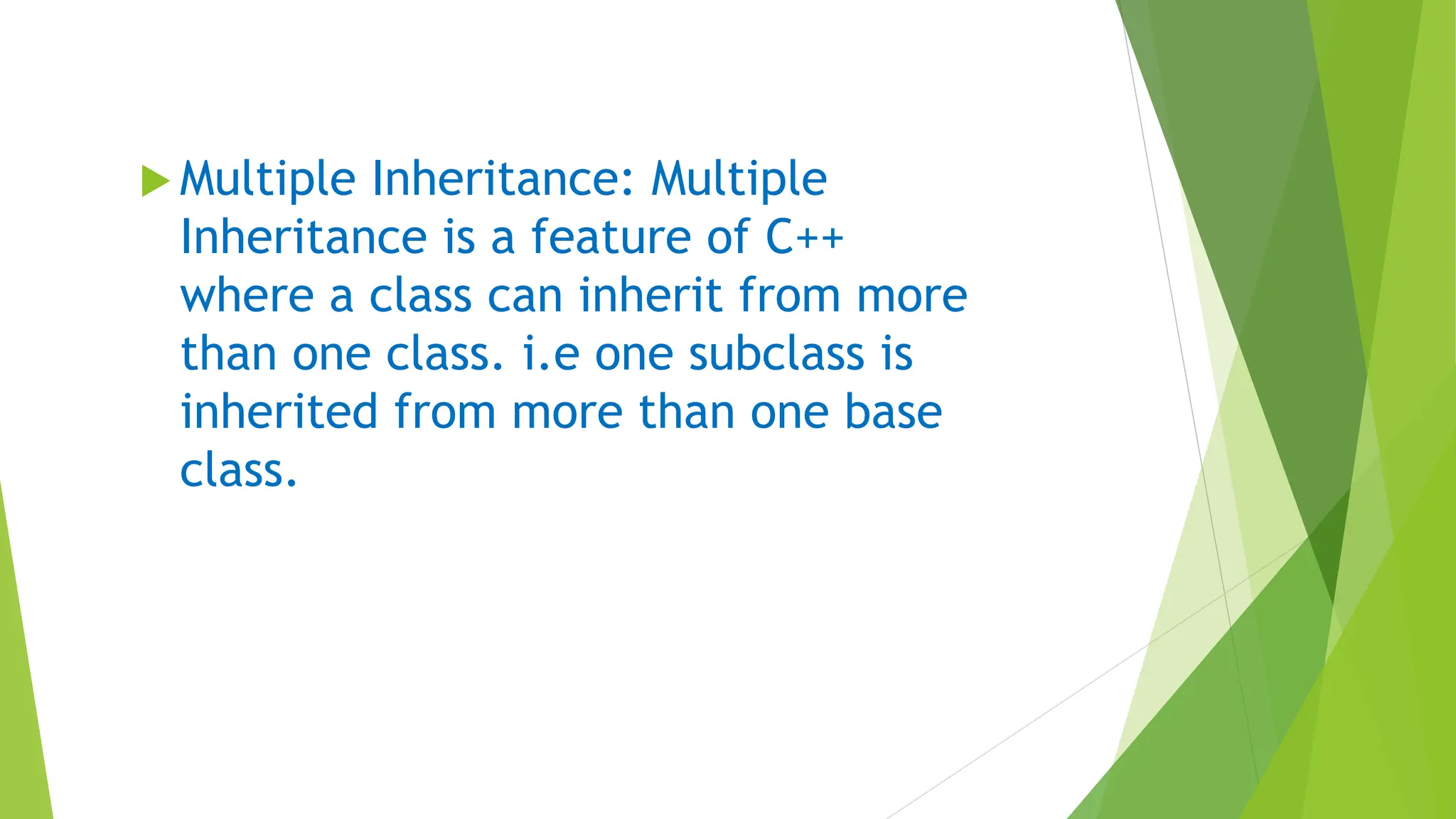 Multiple Inheritance: Multiple Inheritance is a feature of C++ where a class can inherit from more than one class. i.e one subclass is inherited from more than one base class.